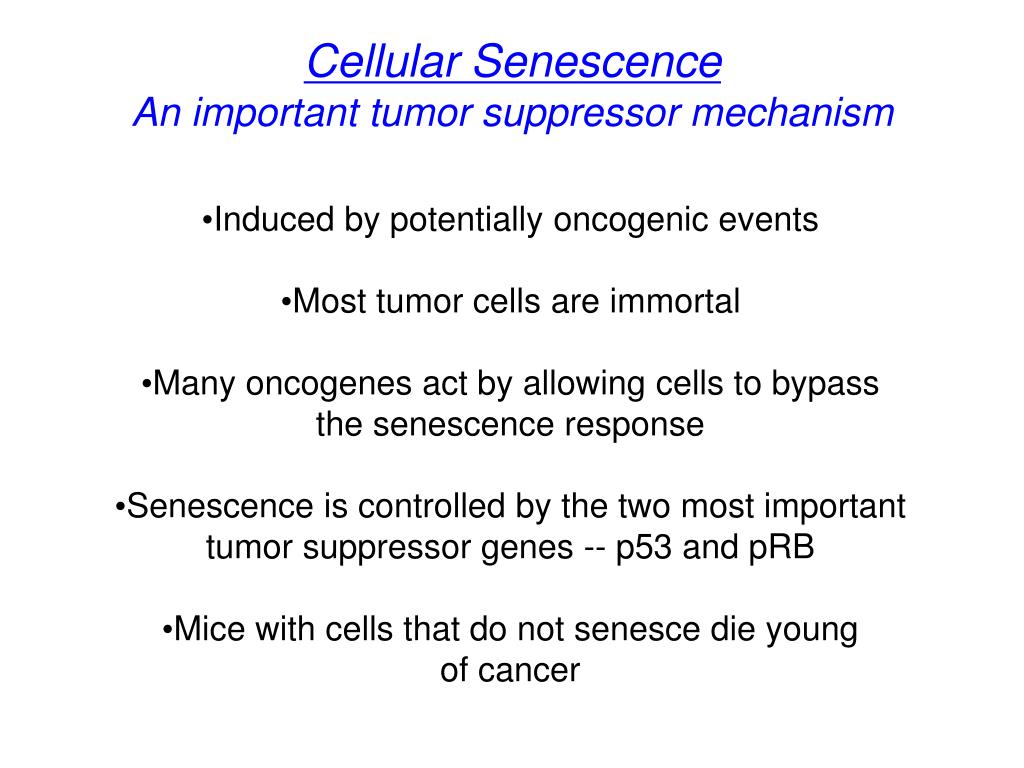 Cellular Senescence
An important tumor suppressor mechanism

•Induced by potentially oncogenic events

•Most tumor cells are immortal

•Many oncogenes act by allowing cells to bypass the senescence response

•Senescence is controlled by the two most important tumor suppressor genes -- p53 and pRB

•Mice with cells that do not senesce die young of cancer